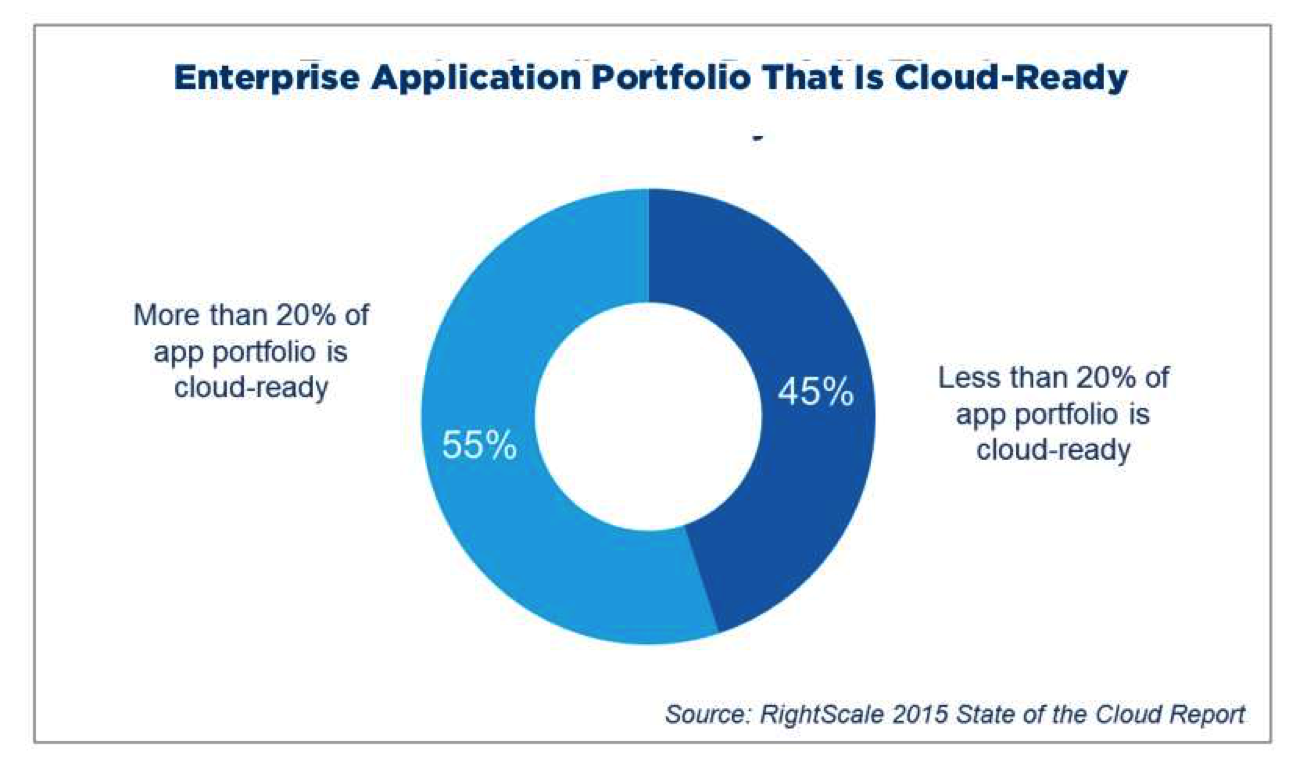 Enterprise Application Portfolio That Is Cloud-Ready

More than 20% of app portfolio is cloud-ready

55%

45%

Less than 20% of app portfolio is cloud-ready

Source: RightScale 2015 State of the Cloud Report